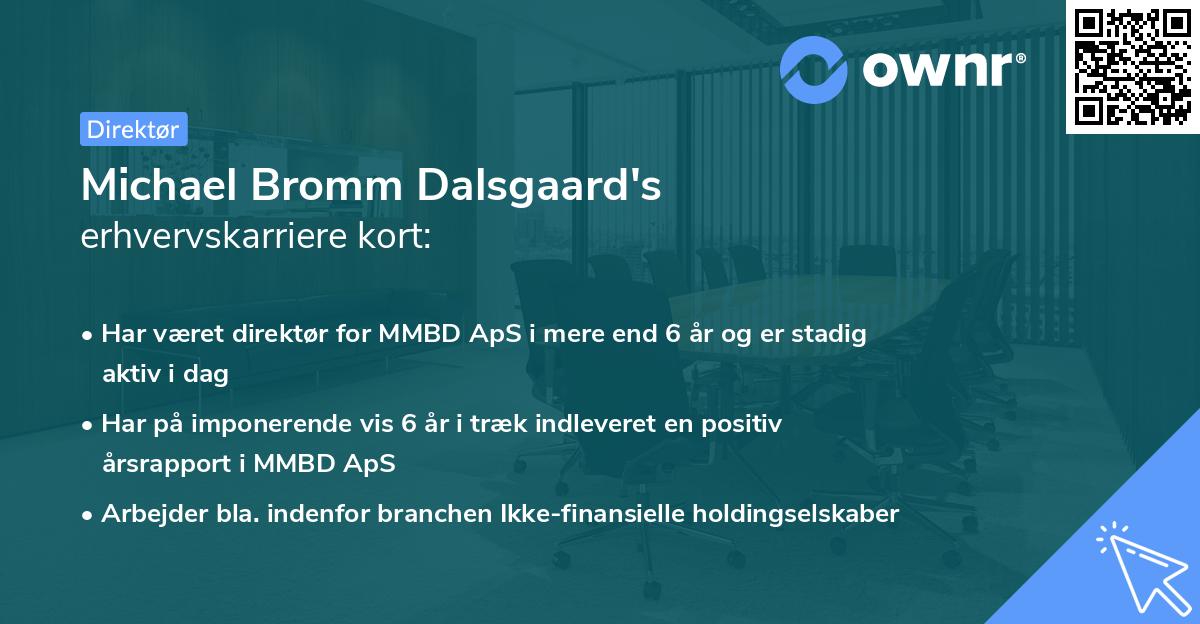 ownr®

Direktør

Michael Bromm Dalsgaard's
erhvervskarriere kort:

• Har været direktør for MMBD ApS i mere end 6 år og er stadig aktiv i dag

• Har på imponerende vis 6 år i træk indleveret en positiv årsrapport i MMBD ApS

• Arbejder bla. indenfor branchen Ikke-finansielle holdingselskaber